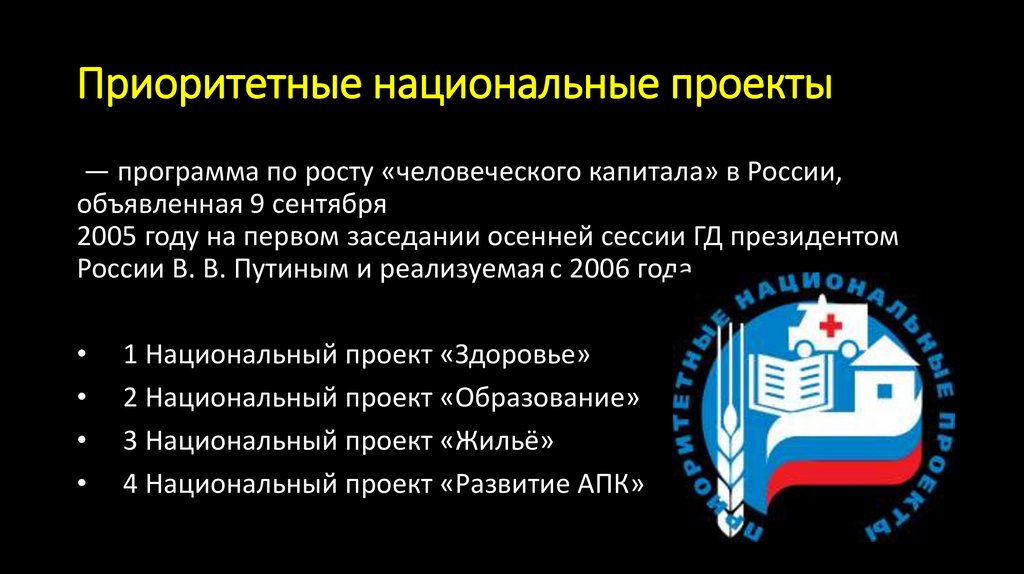 Приоритетные национальные проекты

— программа по росту «человеческого капитала» в России, объявленная 9 сентября 2005 году на первом заседании осенней сессии ГД президентом России В. В. Путиным и реализуемая с 2006 года

• 1 Национальный проект «Здоровье»
• 2 Национальный проект «Образование»
• 3 Национальный проект «Жильё»
• 4 Национальный проект «Развитие АПК»

ПРИОРИТЕТНЫЕ НАЦИОНАЛЬНЫЕ ПРОЕКТЫ